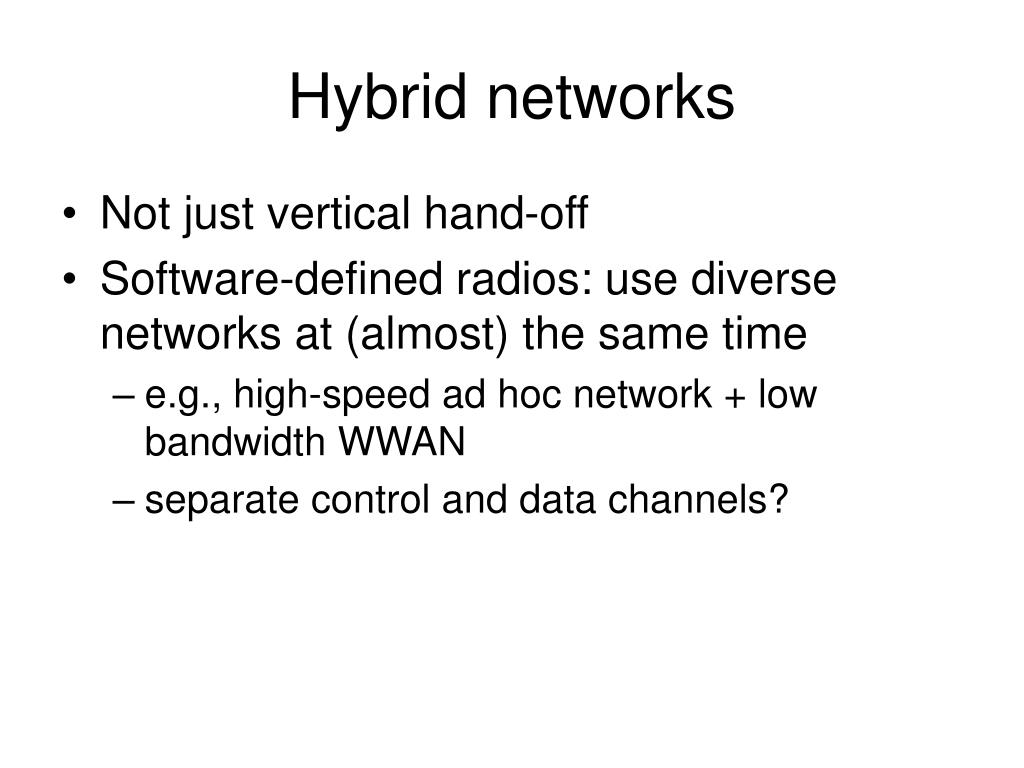 Hybrid networks

• Not just vertical hand-off
• Software-defined radios: use diverse networks at (almost) the same time
  – e.g., high-speed ad hoc network + low bandwidth WWAN
  – separate control and data channels?